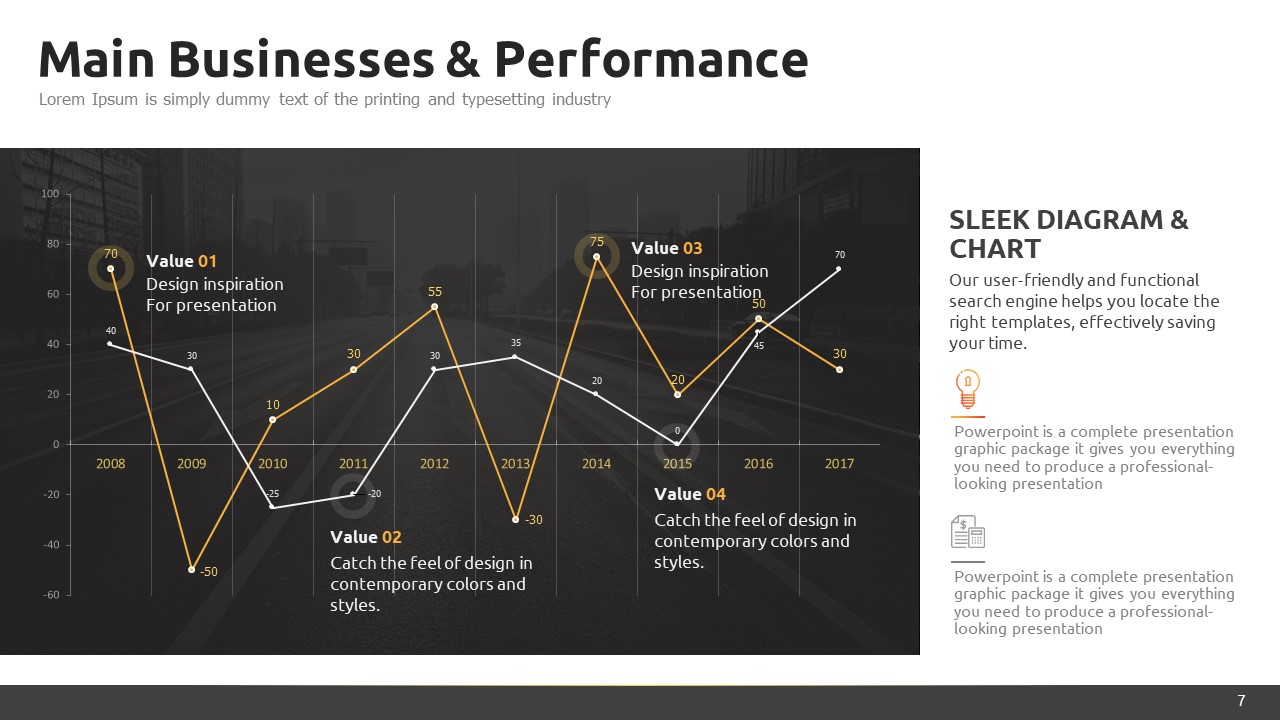 Main Businesses & Performance

Lorem Ipsum is simply dummy text of the printing and typesetting industry

100
80
60
40
20
0
-20
-40
-60

2008 2009 2010 2011 2012 2013 2014 2015 2016 2017

70 -50 10 30 55 -30 75 20 50 30

40 30 -25 -20 30 35 20 0 45 70

Value 01
Design inspiration
For presentation

Value 02
Catch the feel of design in contemporary colors and styles.

Value 03
Design inspiration
For presentation

Value 04
Catch the feel of design in contemporary colors and styles.

SLEEK DIAGRAM & CHART

Our user-friendly and functional search engine helps you locate the right templates, effectively saving your time.

Powerpoint is a complete presentation graphic package it gives you everything you need to produce a professional-looking presentation

Powerpoint is a complete presentation graphic package it gives you everything you need to produce a professional-looking presentation

7